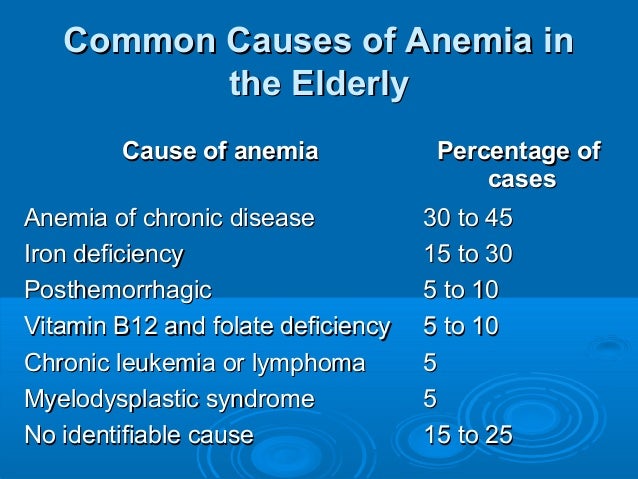 Common Causes of Anemia in the Elderly

| Cause of anemia | Percentage of cases |
|---|---|
| Anemia of chronic disease | 30 to 45 |
| Iron deficiency | 15 to 30 |
| Posthemorrhagic | 5 to 10 |
| Vitamin B12 and folate deficiency | 5 to 10 |
| Chronic leukemia or lymphoma | 5 |
| Myelodysplastic syndrome | 5 |
| No identifiable cause | 15 to 25 |